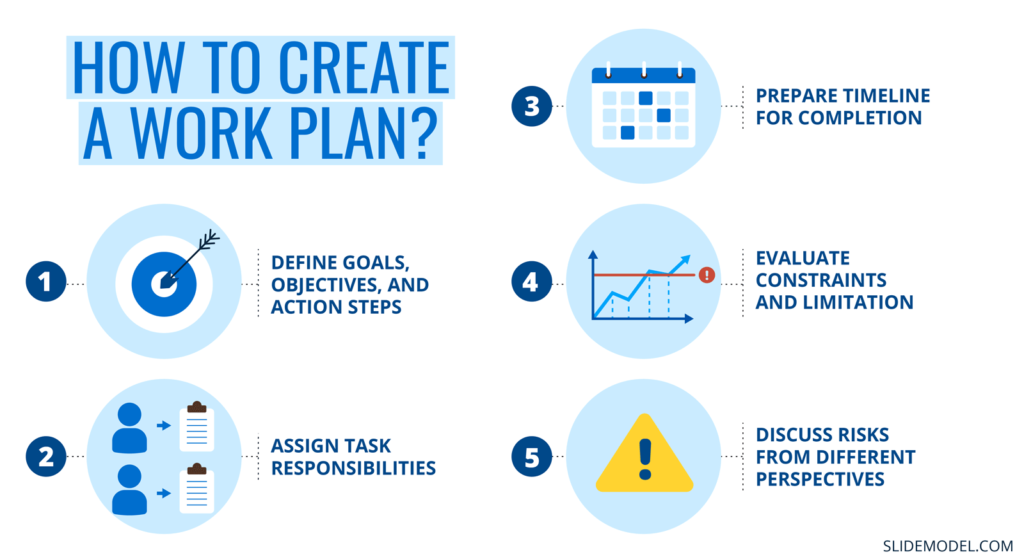 HOW TO CREATE A WORK PLAN?

1 DEFINE GOALS, OBJECTIVES, AND ACTION STEPS

2 ASSIGN TASK RESPONSIBILITIES

3 PREPARE TIMELINE FOR COMPLETION

4 EVALUATE CONSTRAINTS AND LIMITATION

5 DISCUSS RISKS FROM DIFFERENT PERSPECTIVES

SLIDEMODEL.COM